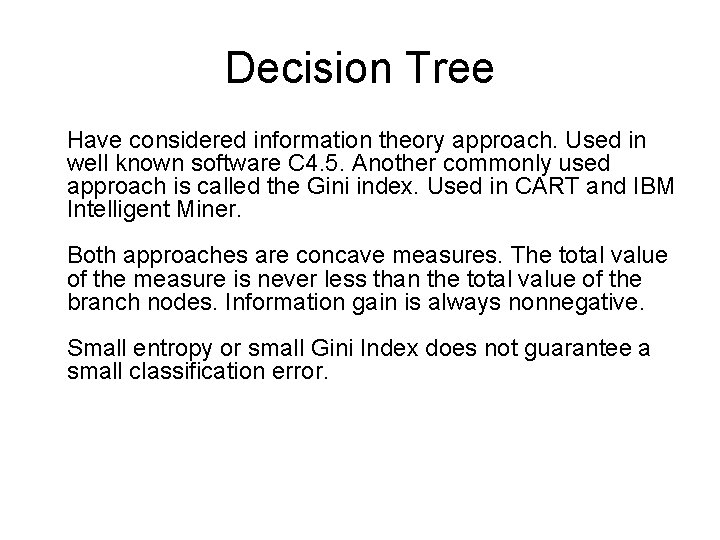 Decision Tree

Have considered information theory approach. Used in well known software C4.5. Another commonly used approach is called the Gini index. Used in CART and IBM Intelligent Miner.

Both approaches are concave measures. The total value of the measure is never less than the total value of the branch nodes. Information gain is always nonnegative.

Small entropy or small Gini Index does not guarantee a small classification error.